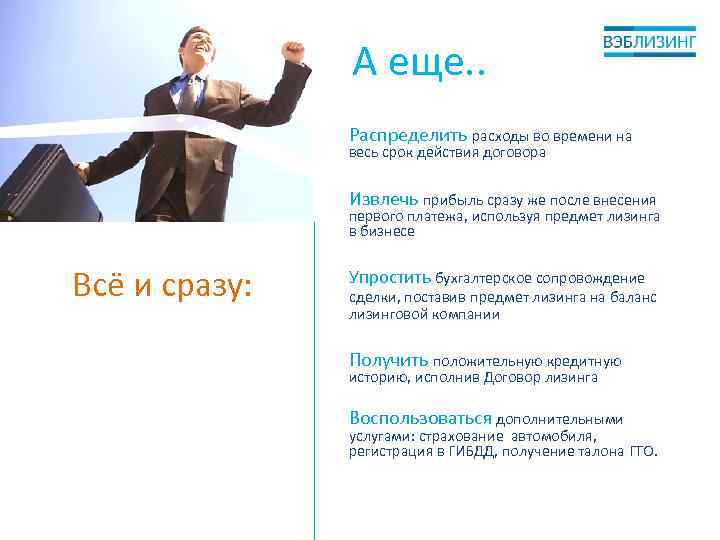 ВЭБЛИЗИНГ

А еще..

Всё и сразу:

Распределить расходы во времени на весь срок действия договора

Извлечь прибыль сразу же после внесения первого платежа, используя предмет лизинга в бизнесе

Упростить бухгалтерское сопровождение сделки, поставив предмет лизинга на баланс лизинговой компании

Получить положительную кредитную историю, исполнив Договор лизинга

Воспользоваться дополнительными услугами: страхование автомобиля, регистрация в ГИБДД, получение талона ГТО.